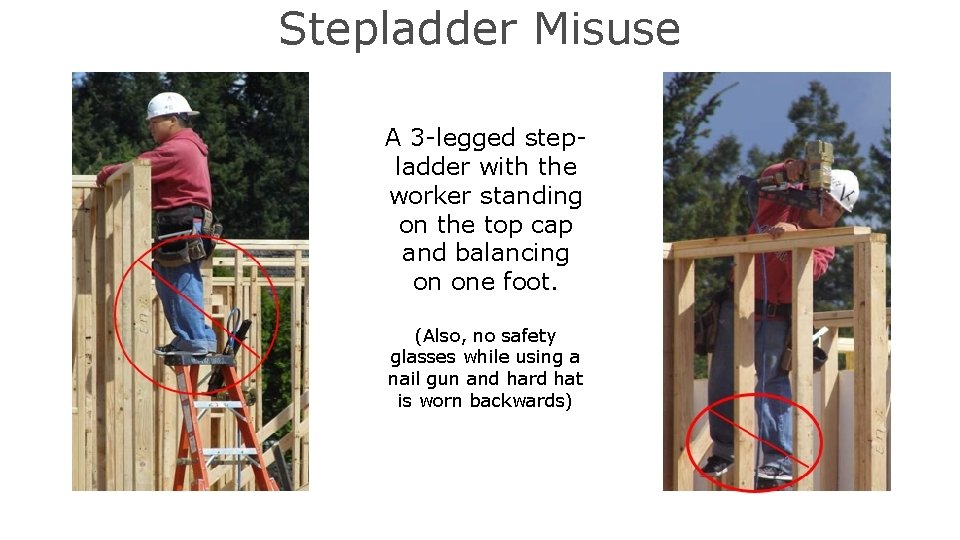 Stepladder Misuse

A 3-legged stepladder with the worker standing on the top cap and balancing on one foot.

(Also, no safety glasses while using a nail gun and hard hat is worn backwards)